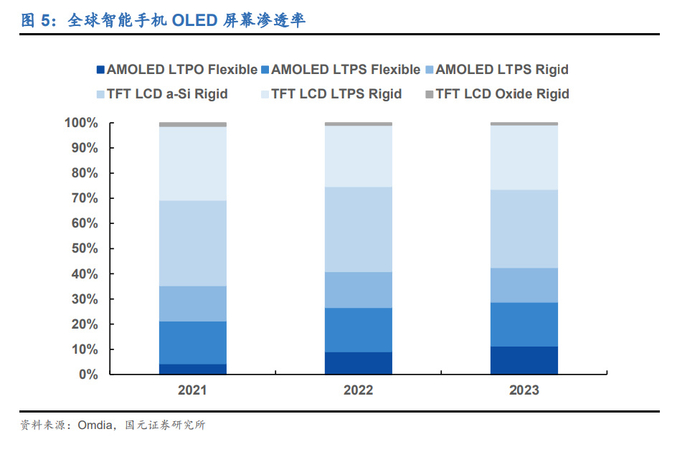 图 5：全球智能手机 OLED 屏幕渗透率

AMOLED LTPO Flexible
AMOLED LTPS Flexible
AMOLED LTPS Rigid
TFT LCD a-Si Rigid
TFT LCD LTPS Rigid
TFT LCD Oxide Rigid

100%
90%
80%
70%
60%
50%
40%
30%
20%
10%
0%

2021
2022
2023

资料来源：Omdia，国元证券研究所